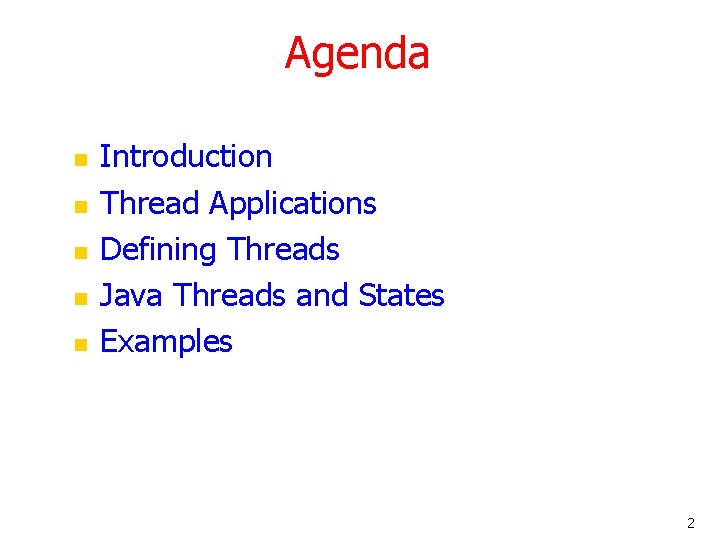 Agenda

- Introduction
- Thread Applications
- Defining Threads
- Java Threads and States
- Examples

2